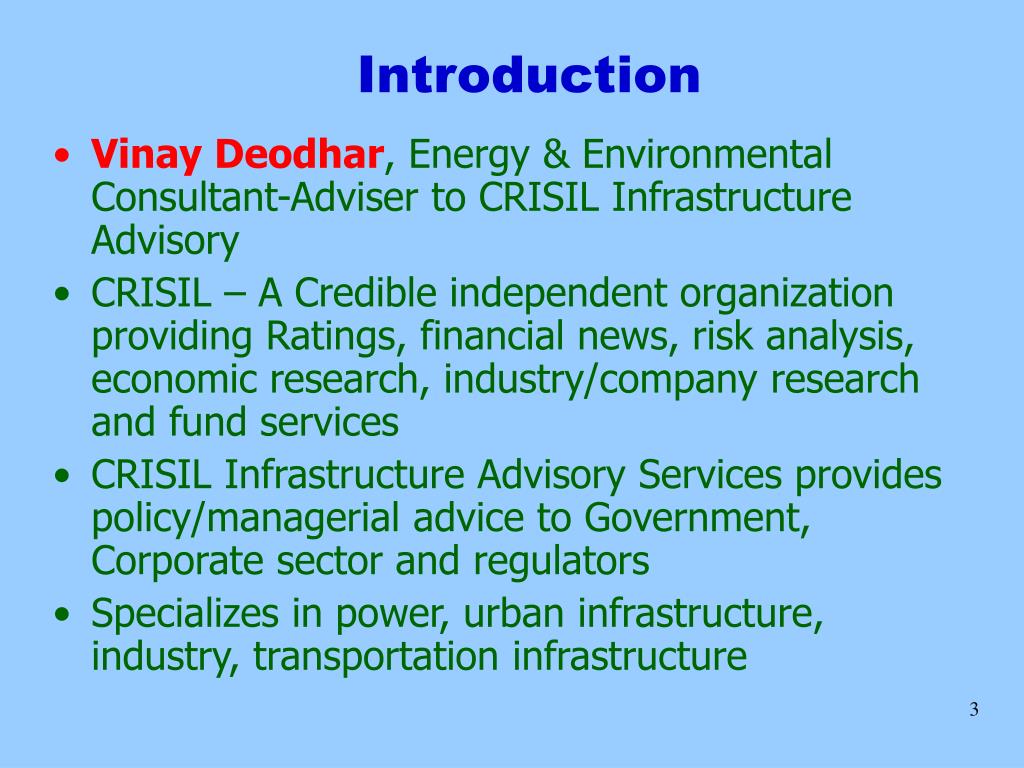 Introduction

• Vinay Deodhar, Energy & Environmental Consultant-Adviser to CRISIL Infrastructure Advisory
• CRISIL – A Credible independent organization providing Ratings, financial news, risk analysis, economic research, industry/company research and fund services
• CRISIL Infrastructure Advisory Services provides policy/managerial advice to Government, Corporate sector and regulators
• Specializes in power, urban infrastructure, industry, transportation infrastructure

3